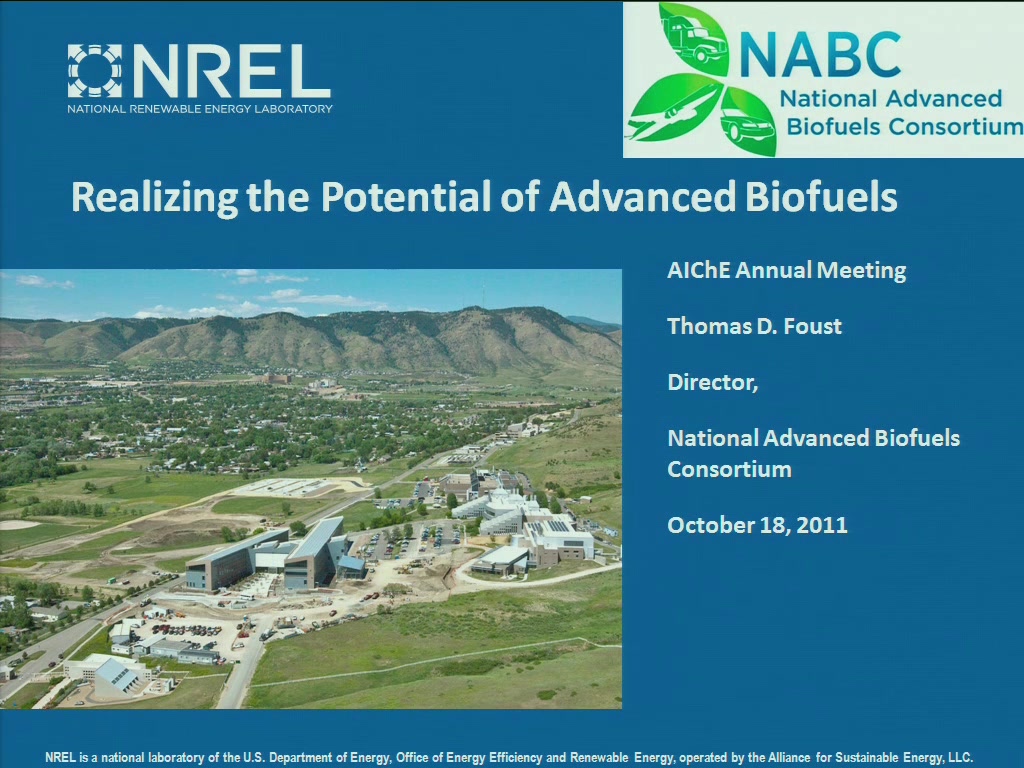 NREL
NATIONAL RENEWABLE ENERGY LABORATORY

NABC
National Advanced Biofuels Consortium

Realizing the Potential of Advanced Biofuels

AIChE Annual Meeting

Thomas D. Foust

Director,

National Advanced Biofuels Consortium

October 18, 2011

NREL is a national laboratory of the U.S. Department of Energy, Office of Energy Efficiency and Renewable Energy, operated by the Alliance for Sustainable Energy, LLC.